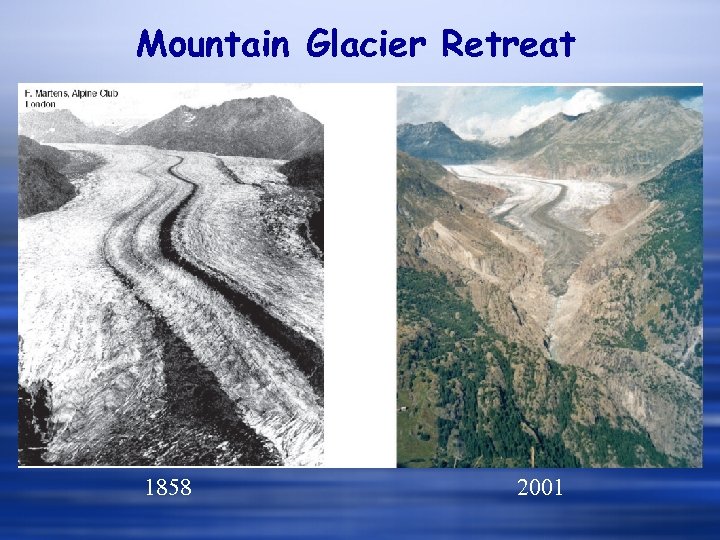 Mountain Glacier Retreat

F. Martens, Alpine Club London

1858

2001